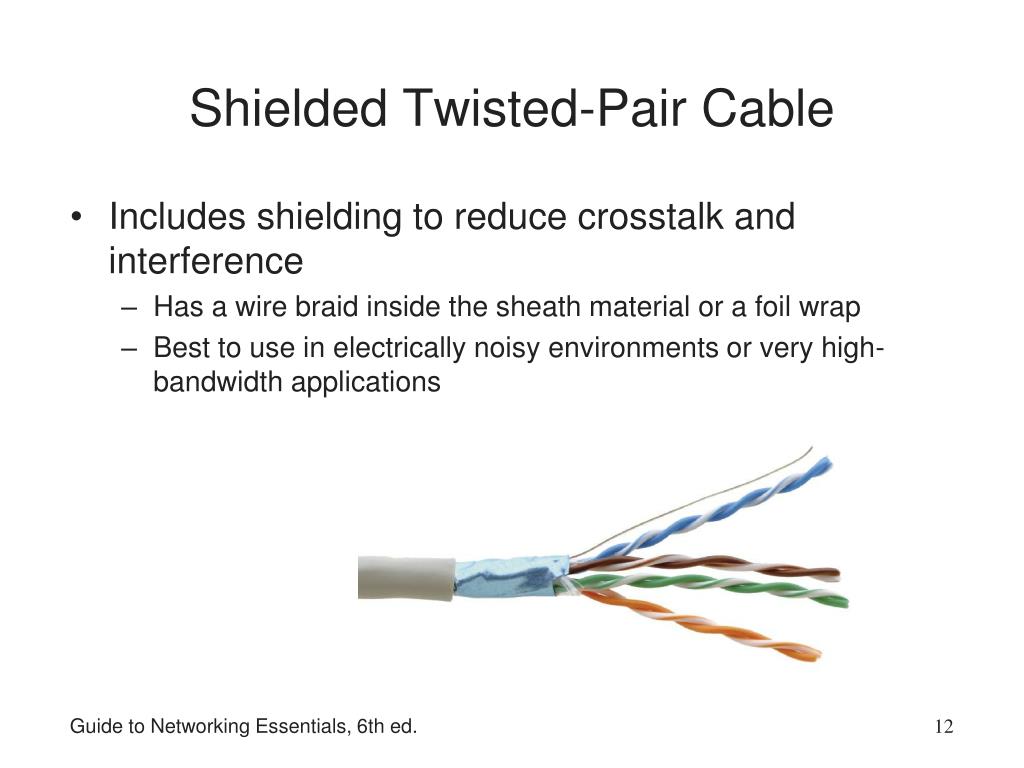 Shielded Twisted-Pair Cable

• Includes shielding to reduce crosstalk and interference
  – Has a wire braid inside the sheath material or a foil wrap
  – Best to use in electrically noisy environments or very high-bandwidth applications

Guide to Networking Essentials, 6th ed.

12